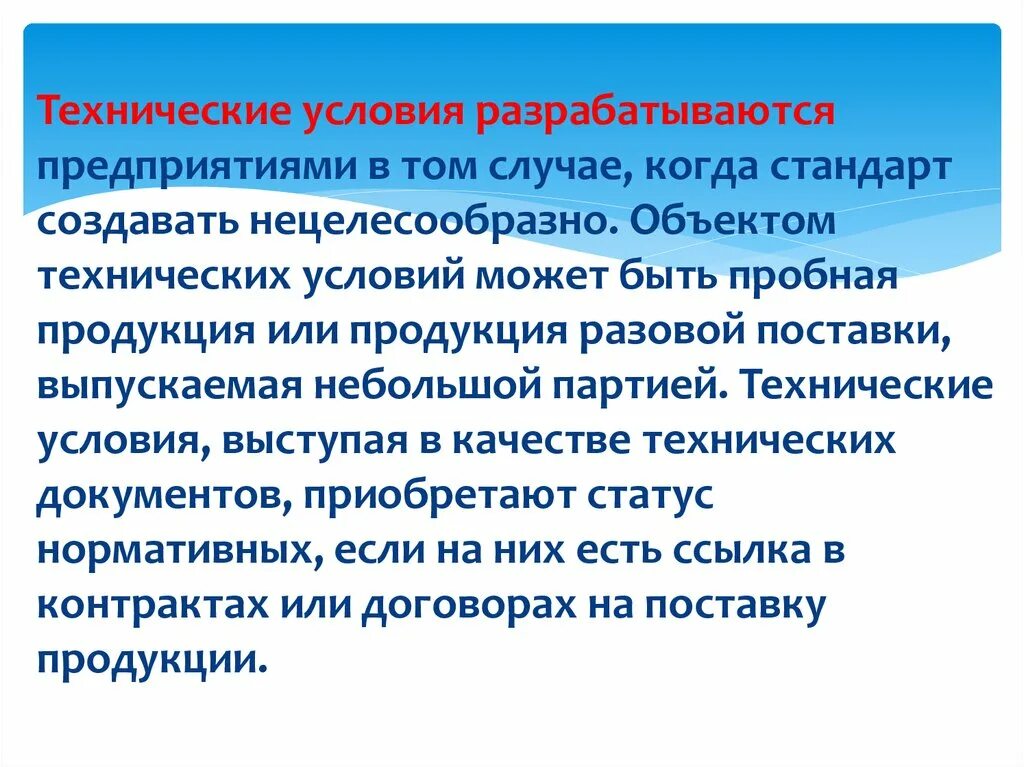 Технические условия разрабатываются предприятиями в том случае, когда стандарт создавать нецелесообразно. Объектом технических условий может быть пробная продукция или продукция разовой поставки, выпускаемая небольшой партией. Технические условия, выступая в качестве технических документов, приобретают статус нормативных, если на них есть ссылка в контрактах или договорах на поставку продукции.